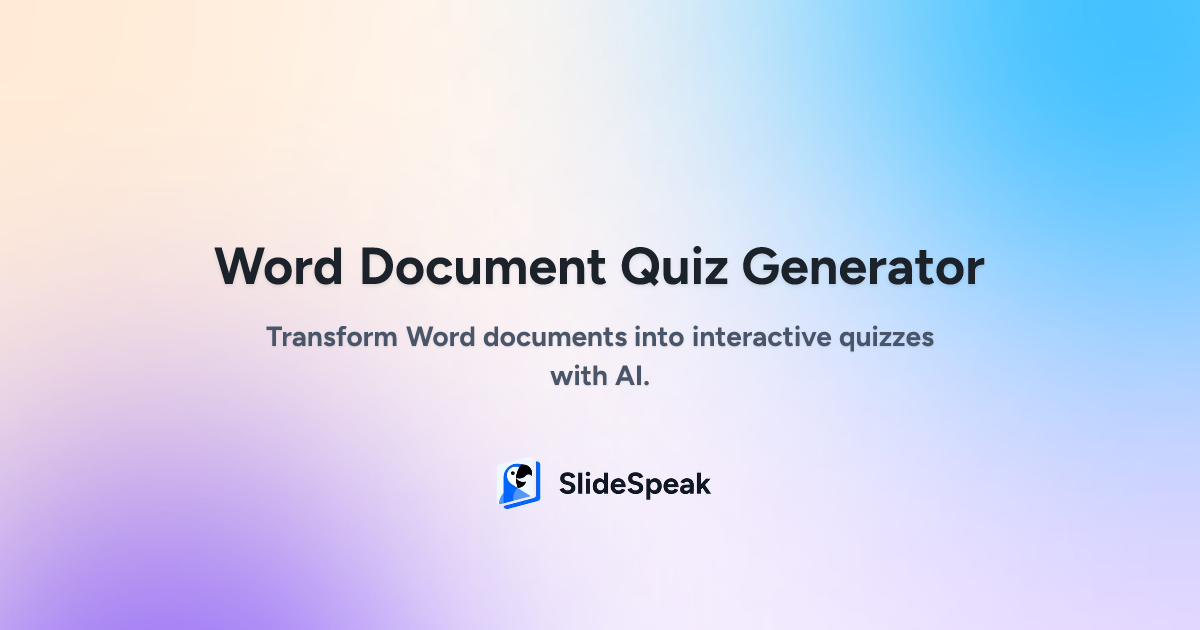 Word Document Quiz Generator

Transform Word documents into interactive quizzes with AI.

SlideSpeak